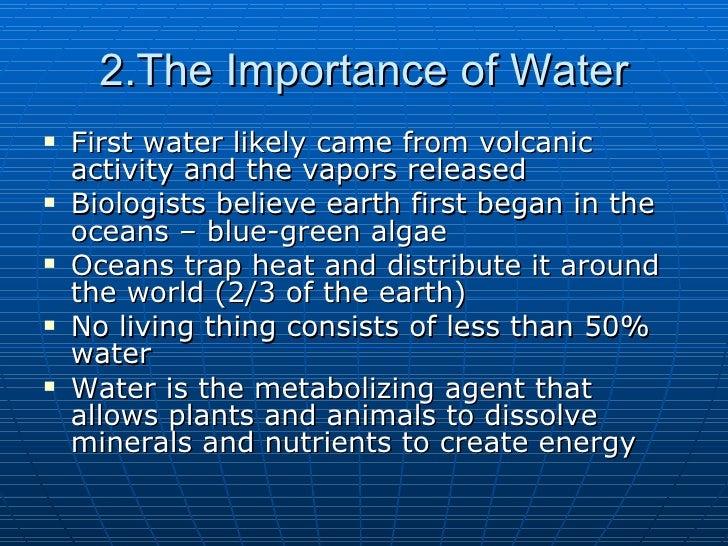 2.The Importance of Water

▪ First water likely came from volcanic activity and the vapors released
▪ Biologists believe earth first began in the oceans – blue-green algae
▪ Oceans trap heat and distribute it around the world (2/3 of the earth)
▪ No living thing consists of less than 50% water
▪ Water is the metabolizing agent that allows plants and animals to dissolve minerals and nutrients to create energy